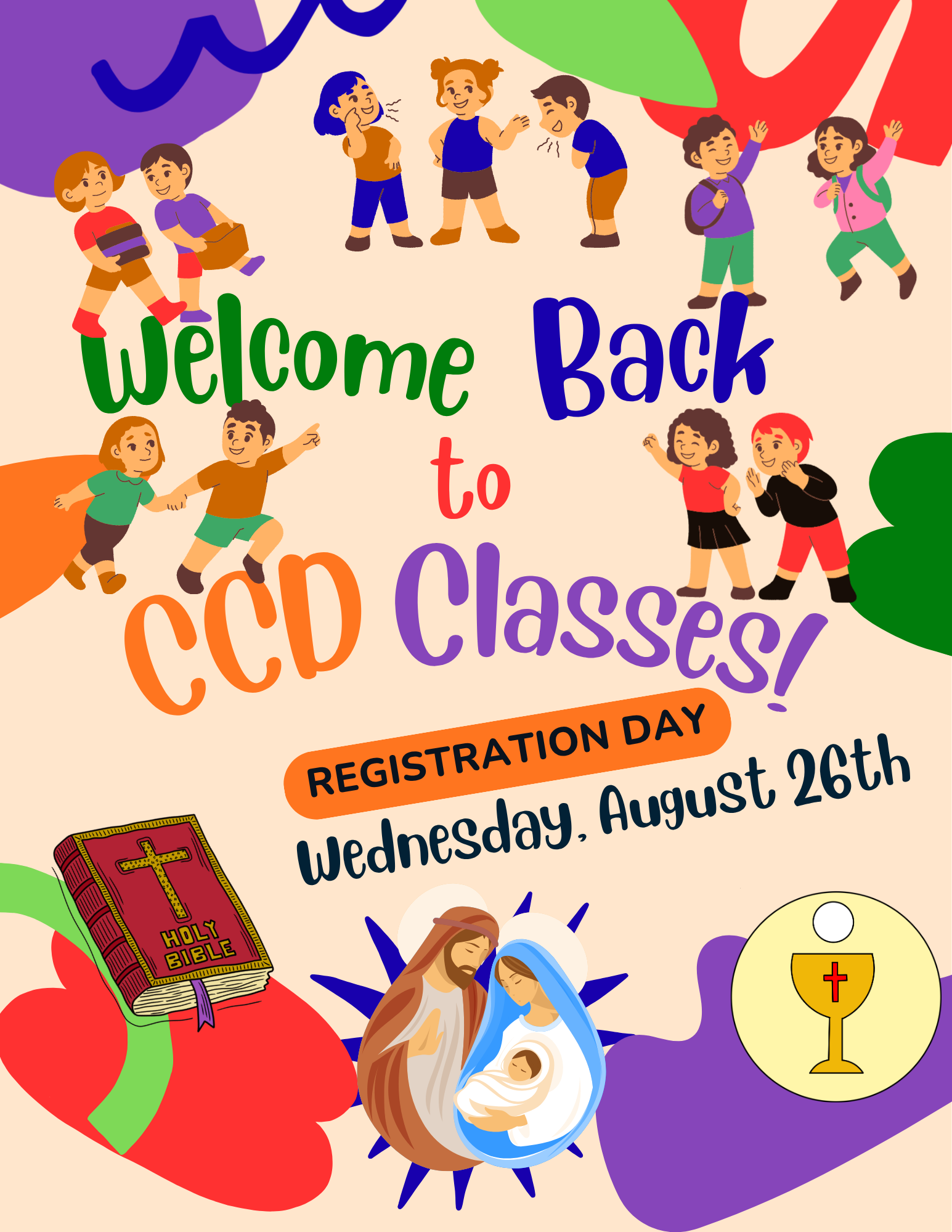 Welcome Back to CCD Classes!

REGISTRATION DAY

Wednesday, August 26th

HOLY BIBLE